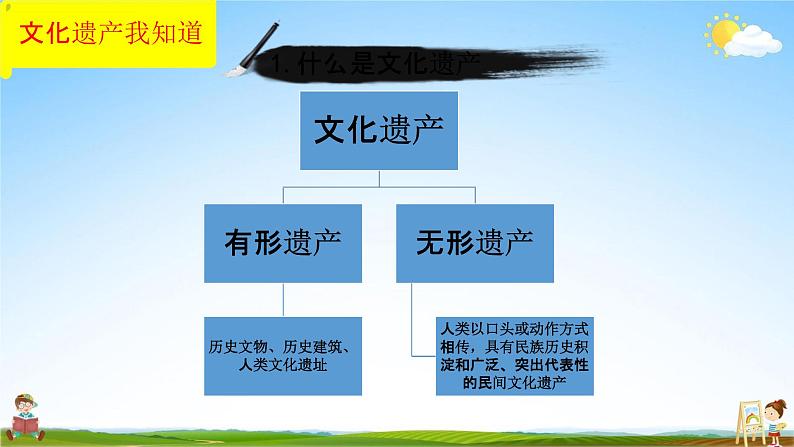 文化遗产我知道

1. 什么是文化遗产

文化遗产

有形遗产

无形遗产

历史文物、历史建筑、人类文化遗址

人类以口头或动作方式相传，具有民族历史积淀和广泛、突出代表性的民间文化遗产